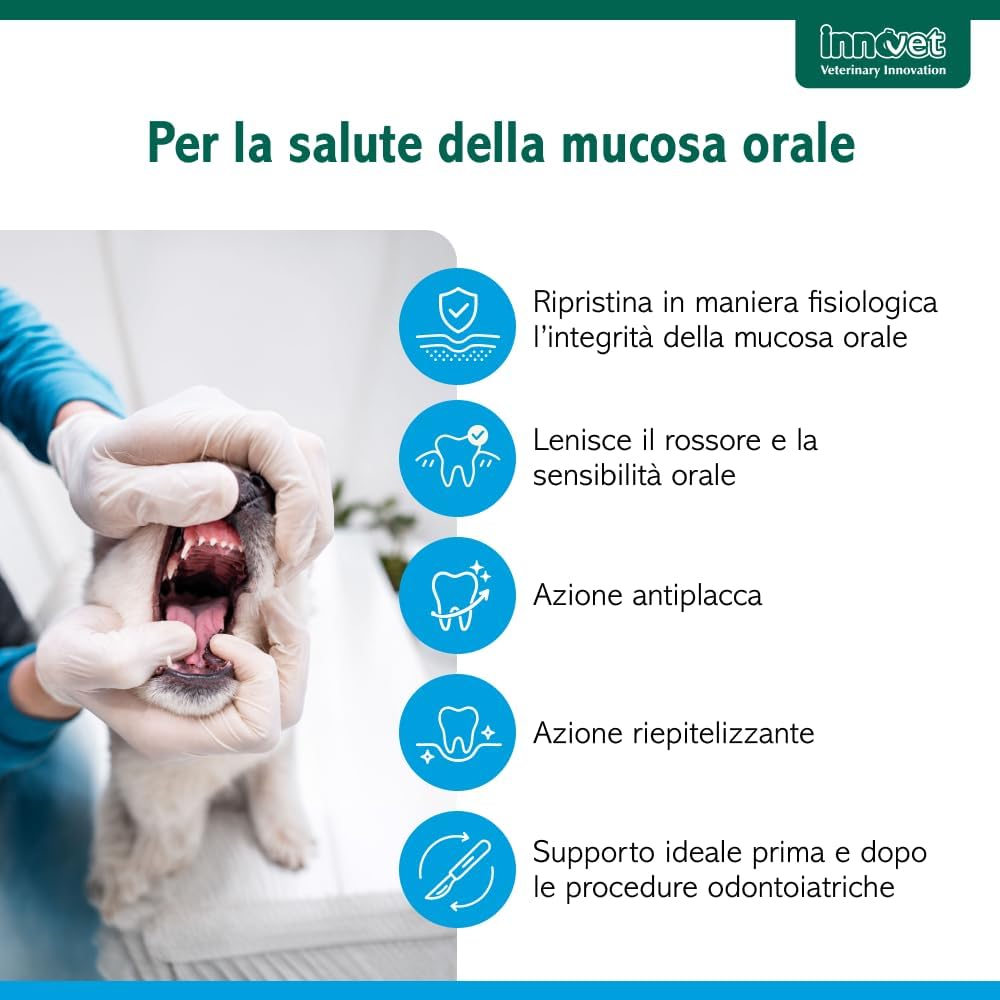 innovet
Veterinary Innovation

Per la salute della mucosa orale

Ripristina in maniera fisiologica l'integrità della mucosa orale

Lenisce il rossore e la sensibilità orale

Azione antiplacca

Azione riepitelizzante

Supporto ideale prima e dopo le procedure odontoiatriche